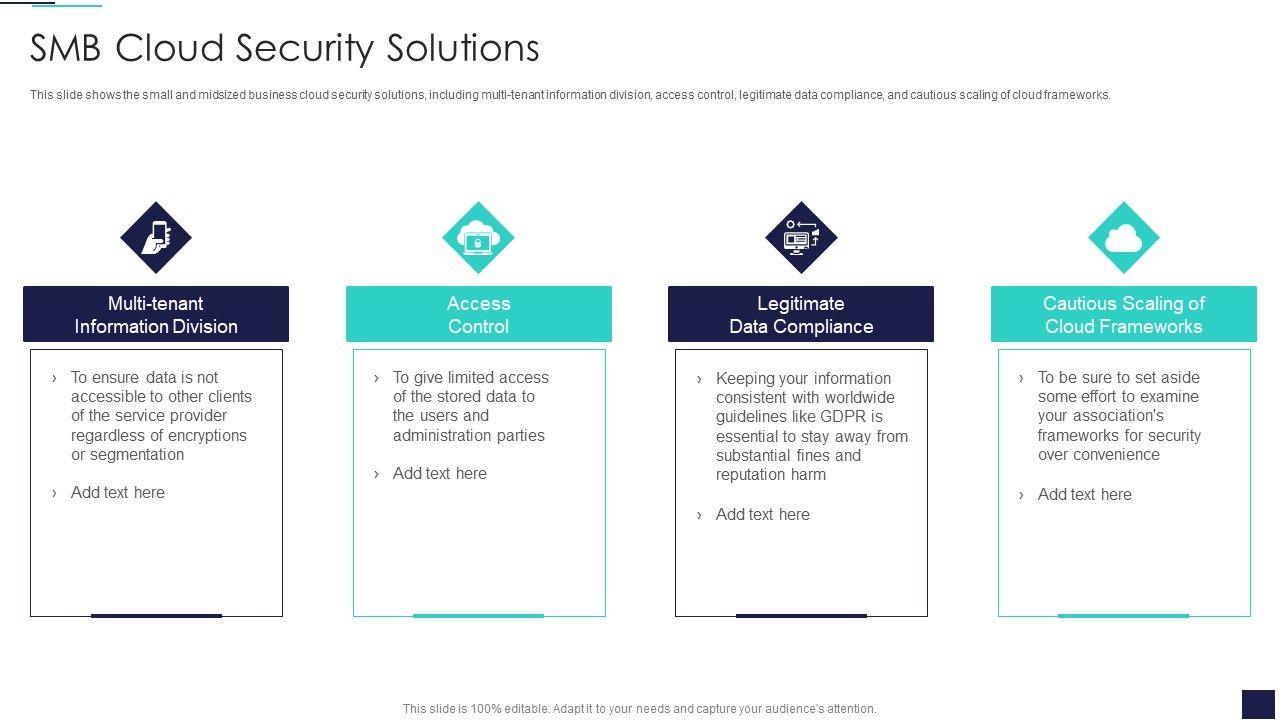 SMB Cloud Security Solutions

This slide shows the small and midsized business cloud security solutions, including multi-tenant information division, access control, legitimate data compliance, and cautious scaling of cloud frameworks.

Multi-tenant Information Division

› To ensure data is not accessible to other clients of the service provider regardless of encryptions or segmentation

› Add text here

Access Control

› To give limited access of the stored data to the users and administration parties

› Add text here

Legitimate Data Compliance

› Keeping your information consistent with worldwide guidelines like GDPR is essential to stay away from substantial fines and reputation harm

› Add text here

Cautious Scaling of Cloud Frameworks

› To be sure to set aside some effort to examine your association's frameworks for security over convenience

› Add text here

This slide is 100% editable. Adapt it to your needs and capture your audience's attention.